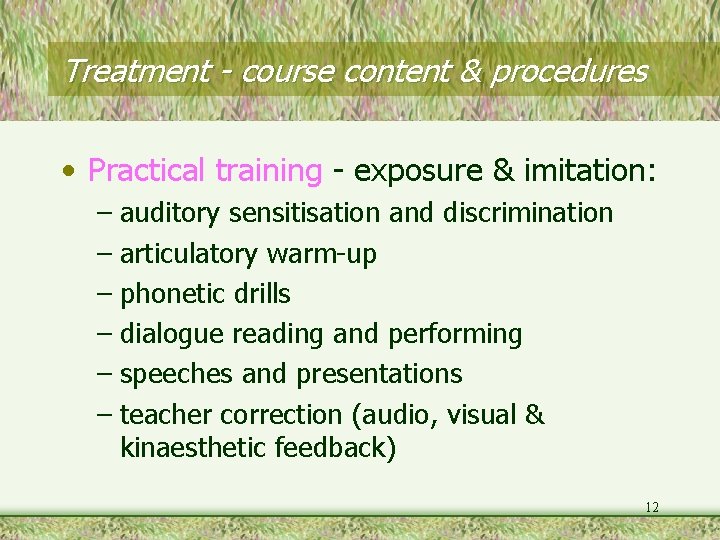 Treatment - course content & procedures

• Practical training - exposure & imitation:
– auditory sensitisation and discrimination
– articulatory warm-up
– phonetic drills
– dialogue reading and performing
– speeches and presentations
– teacher correction (audio, visual & kinaesthetic feedback)

12